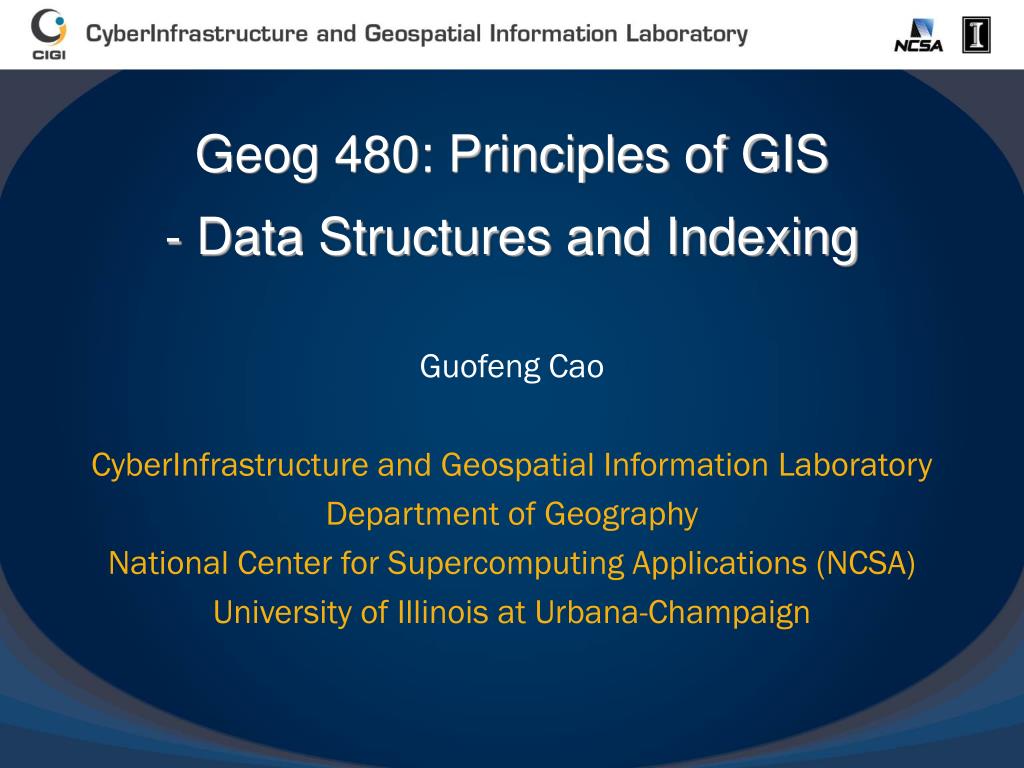 CIGI CyberInfrastructure and Geospatial Information Laboratory NCSA I

Geog 480: Principles of GIS
- Data Structures and Indexing

Guofeng Cao

CyberInfrastructure and Geospatial Information Laboratory
Department of Geography
National Center for Supercomputing Applications (NCSA)
University of Illinois at Urbana-Champaign